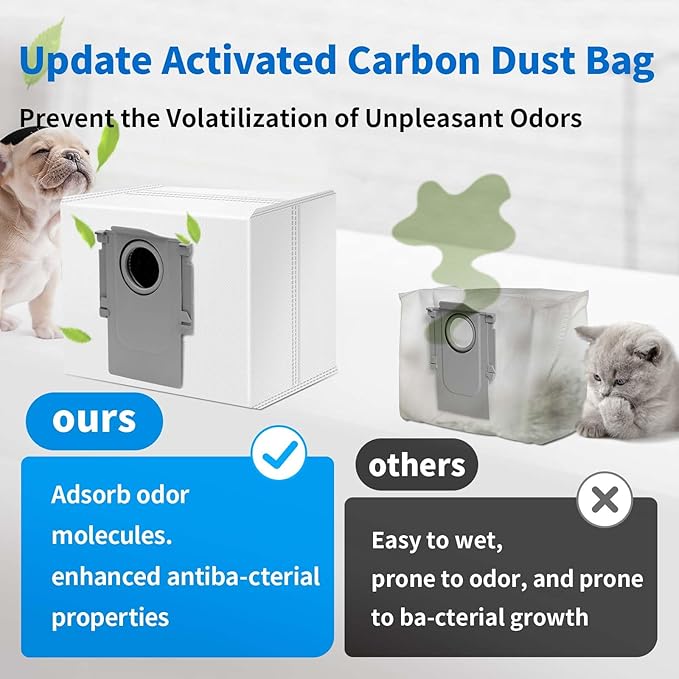 Update Activated Carbon Dust Bag

Prevent the Volatilization of Unpleasant Odors

ours

Adsorb odor molecules.
enhanced antiba-cterial properties

others

Easy to wet,
prone to odor, and prone to ba-cterial growth